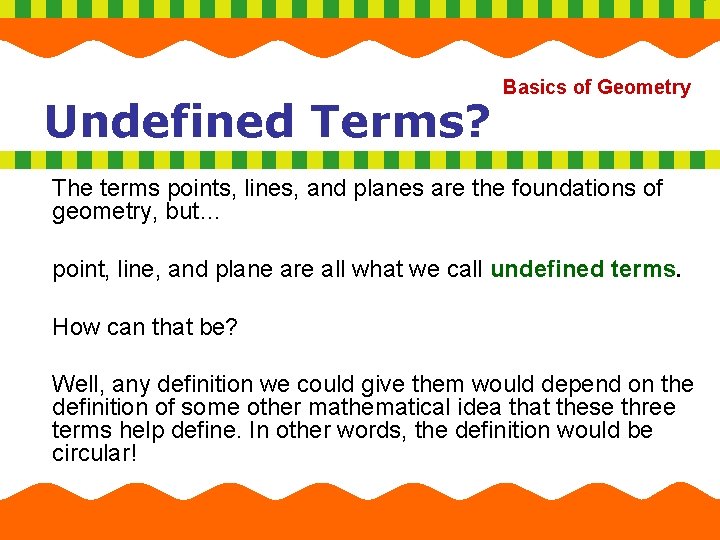 Basics of Geometry

Undefined Terms?

The terms points, lines, and planes are the foundations of geometry, but…

point, line, and plane are all what we call undefined terms.

How can that be?

Well, any definition we could give them would depend on the definition of some other mathematical idea that these three terms help define. In other words, the definition would be circular!